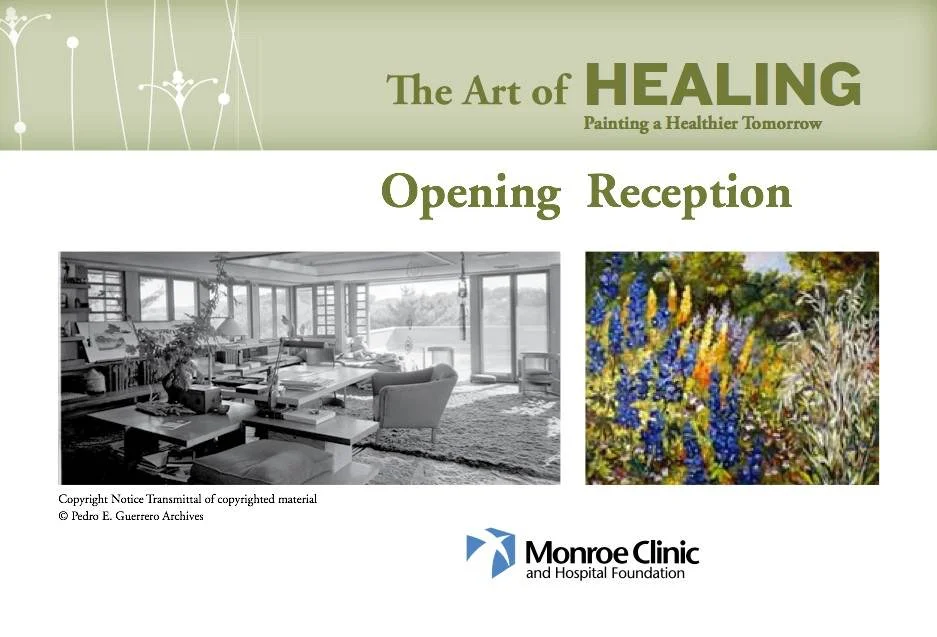 The Art of HEALING
Painting a Healthier Tomorrow

Opening Reception

Copyright Notice Transmittal of copyrighted material
© Pedro E. Guerrero Archives

Monroe Clinic
and Hospital Foundation